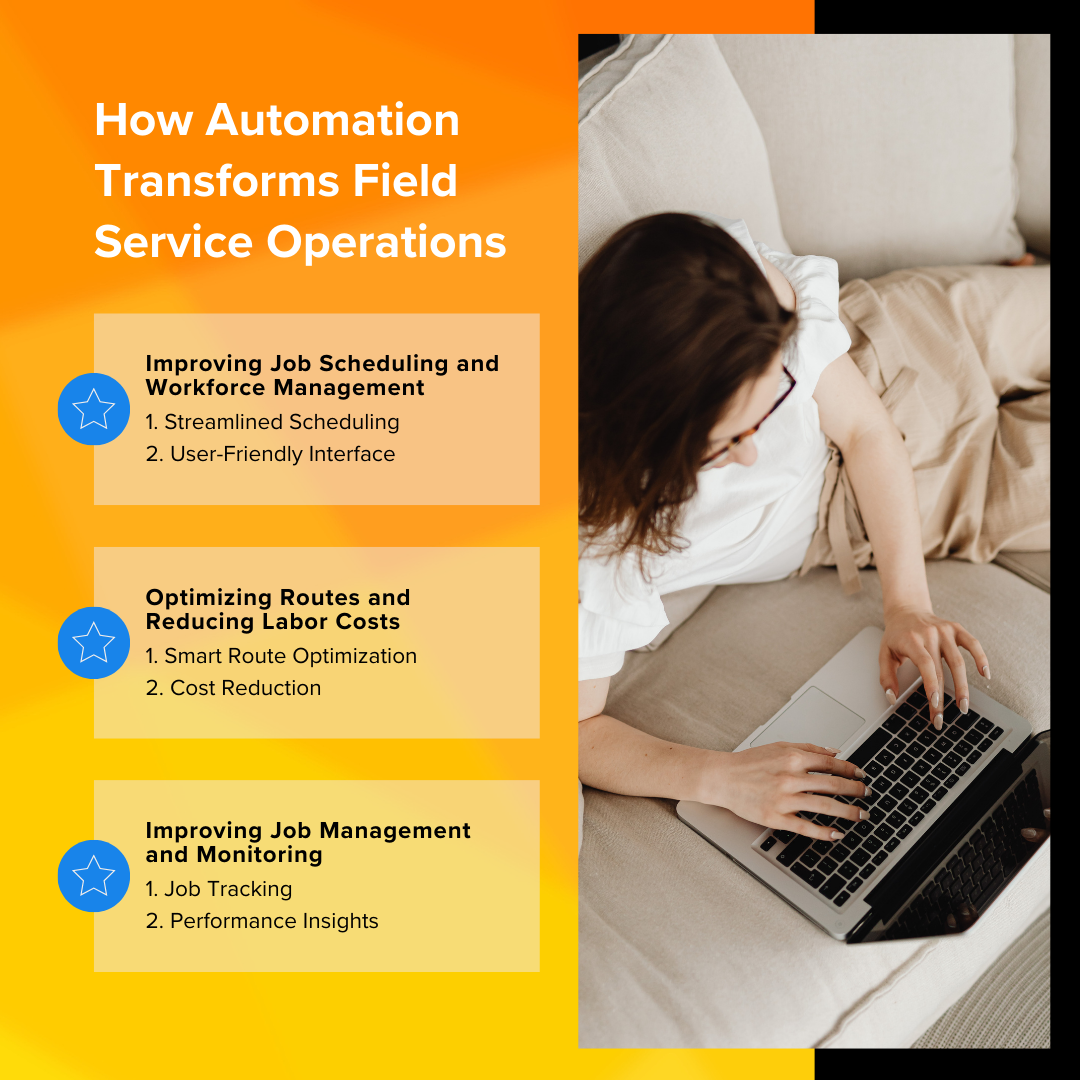 How Automation Transforms Field Service Operations

Improving Job Scheduling and Workforce Management
1. Streamlined Scheduling
2. User-Friendly Interface

Optimizing Routes and Reducing Labor Costs
1. Smart Route Optimization
2. Cost Reduction

Improving Job Management and Monitoring
1. Job Tracking
2. Performance Insights